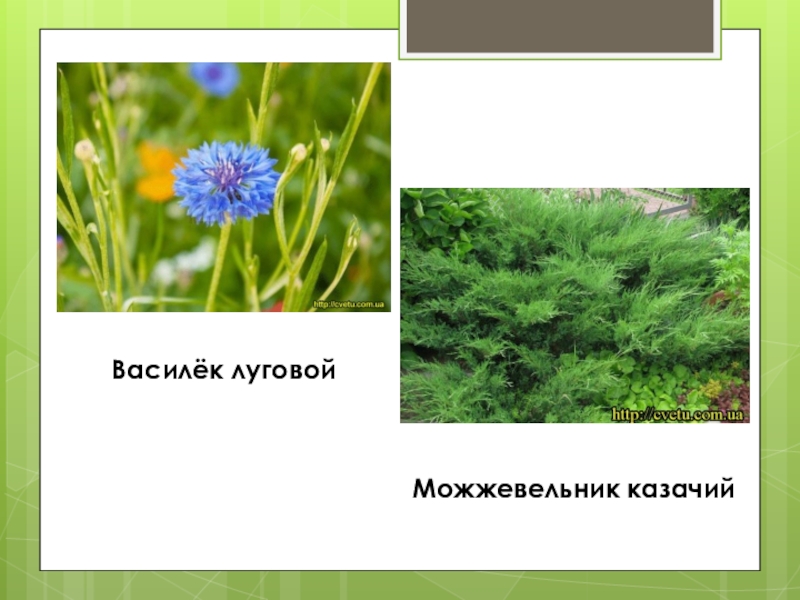 http://cvetu.com.ua

Василёк луговой

http://cvetu.com.ua

Можжевельник казачий